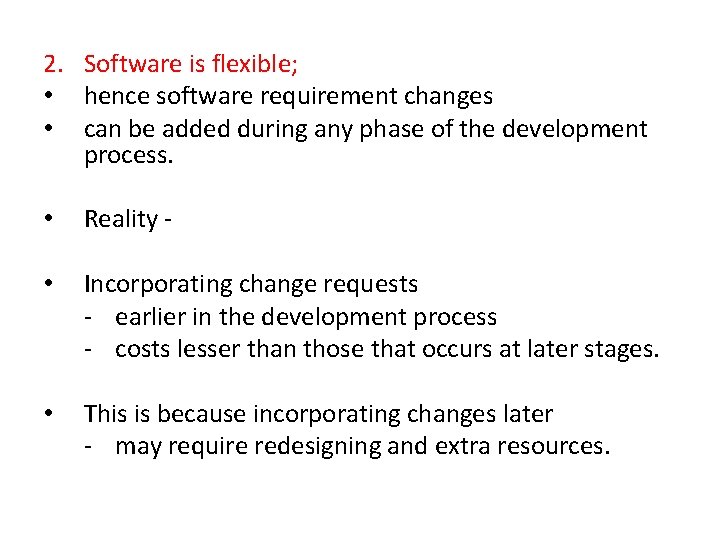 2. Software is flexible;
• hence software requirement changes
• can be added during any phase of the development process.

• Reality -

• Incorporating change requests
- earlier in the development process
- costs lesser than those that occurs at later stages.

• This is because incorporating changes later
- may require redesigning and extra resources.